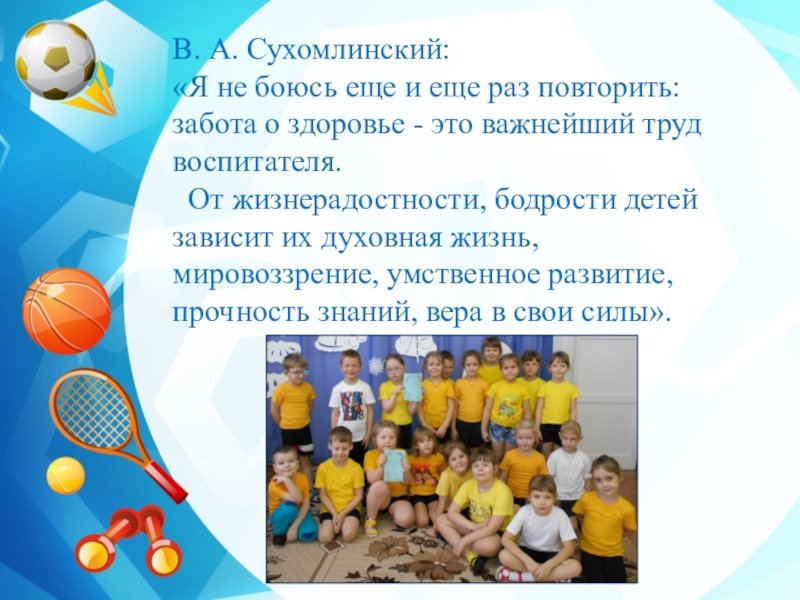 В. А. Сухомлинский:
«Я не боюсь еще и еще раз повторить: забота о здоровье - это важнейший труд воспитателя.

От жизнерадостности, бодрости детей зависит их духовная жизнь, мировоззрение, умственное развитие, прочность знаний, вера в свои силы».